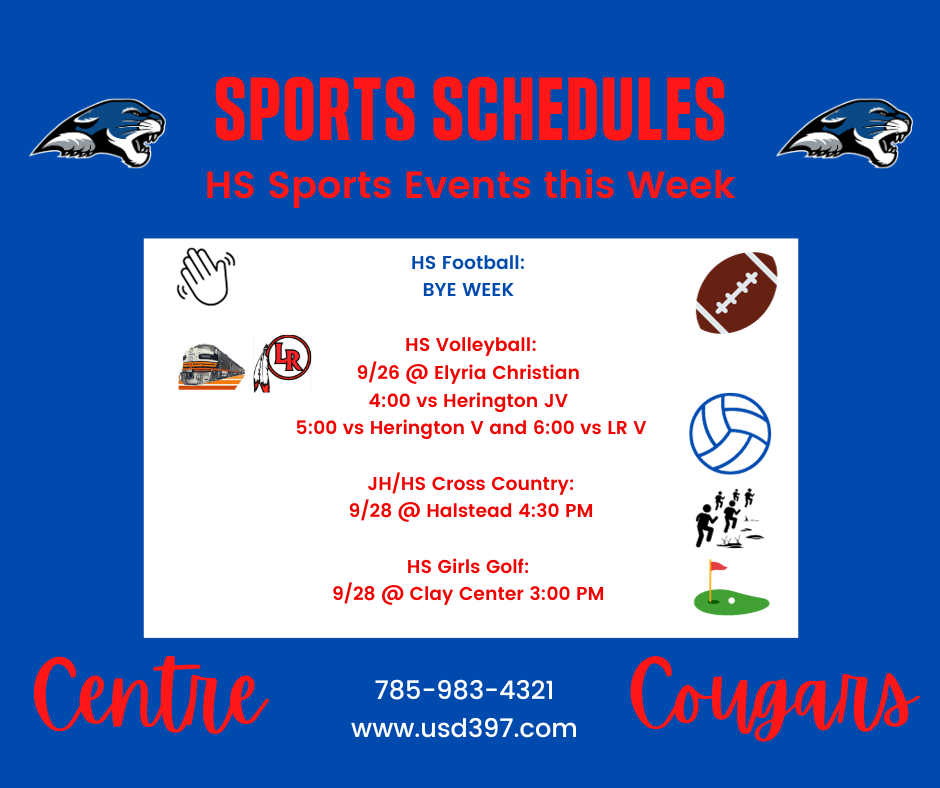 SPORTS SCHEDULES
HS Sports Events this Week

HS Football:
BYE WEEK

LR

HS Volleyball:
9/26 @ Elyria Christian
4:00 vs Herington JV
5:00 vs Herington V and 6:00 vs LR V

JH/HS Cross Country:
9/28 @ Halstead 4:30 PM

HS Girls Golf:
9/28 @ Clay Center 3:00 PM

Centre
785-983-4321
www.usd397.com
Cougars